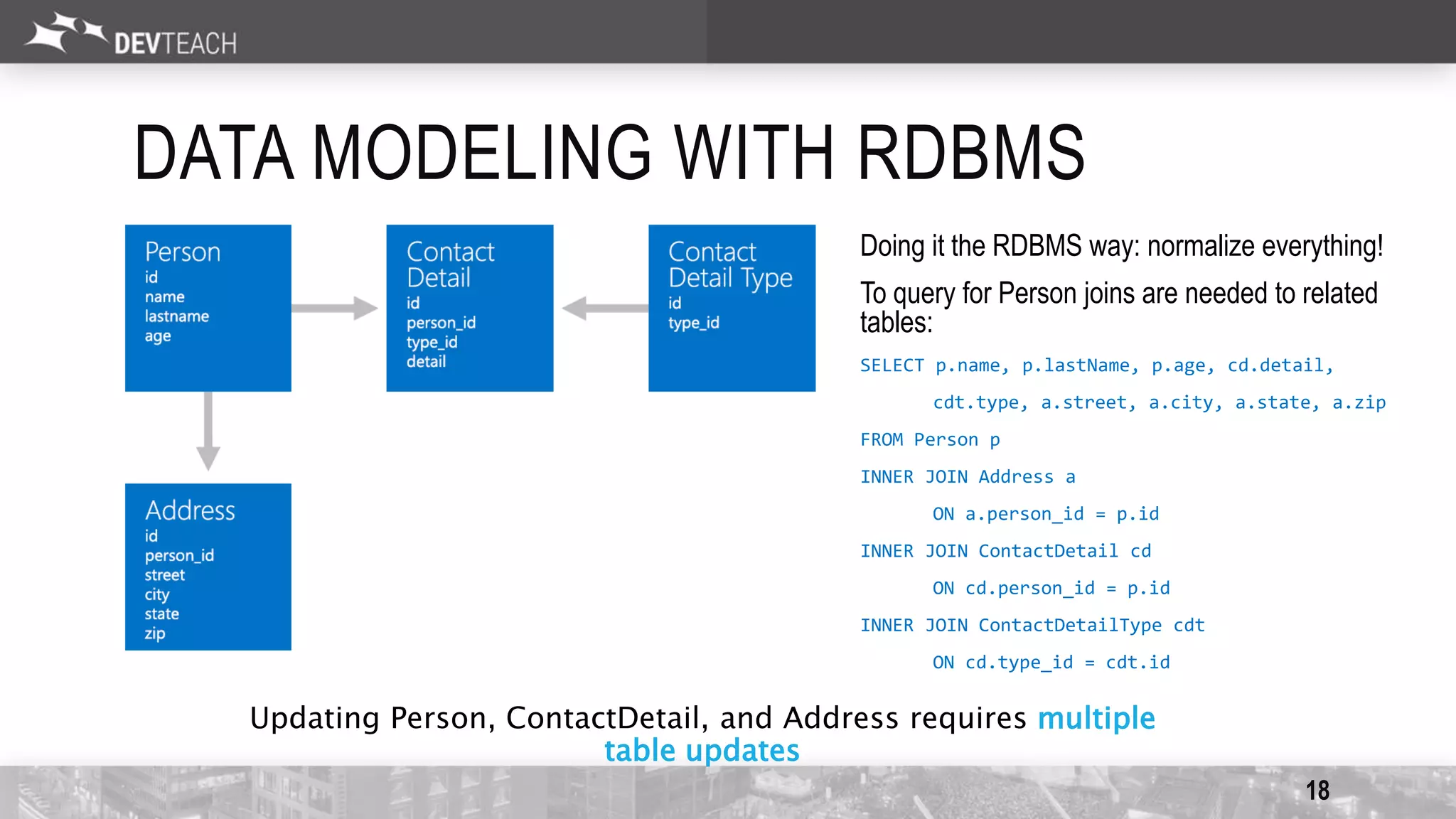 DEVTEACH

DATA MODELING WITH RDBMS

Person
id
name
lastname
age

Contact Detail
id
person_id
type_id
detail

Contact Detail Type
id
type_id

Address
id
person_id
street
city
state
zip

Doing it the RDBMS way: normalize everything!

To query for Person joins are needed to related tables:

SELECT p.name, p.lastName, p.age, cd.detail,
cdt.type, a.street, a.city, a.state, a.zip
FROM Person p
INNER JOIN Address a
ON a.person_id = p.id
INNER JOIN ContactDetail cd
ON cd.person_id = p.id
INNER JOIN ContactDetailType cdt
ON cd.type_id = cdt.id

Updating Person, ContactDetail, and Address requires multiple table updates

18